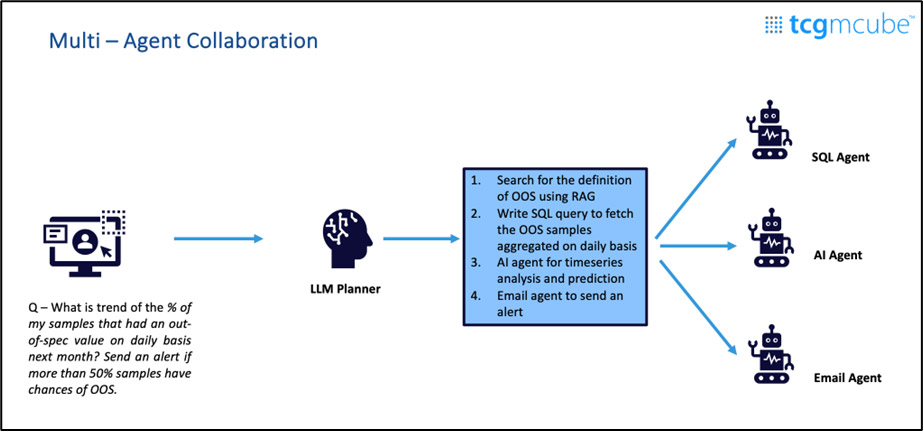 Multi – Agent Collaboration

tcgmcube™

Q – What is trend of the % of my samples that had an out-of-spec value on daily basis next month? Send an alert if more than 50% samples have chances of OOS.

LLM Planner

1. Search for the definition of OOS using RAG
2. Write SQL query to fetch the OOS samples aggregated on daily basis
3. AI agent for timeseries analysis and prediction
4. Email agent to send an alert

SQL Agent

AI Agent

Email Agent